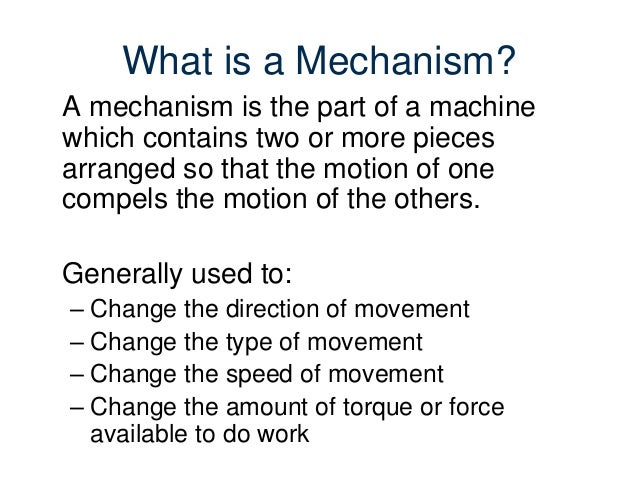 What is a Mechanism?

A mechanism is the part of a machine which contains two or more pieces arranged so that the motion of one compels the motion of the others.

Generally used to:
– Change the direction of movement
– Change the type of movement
– Change the speed of movement
– Change the amount of torque or force available to do work